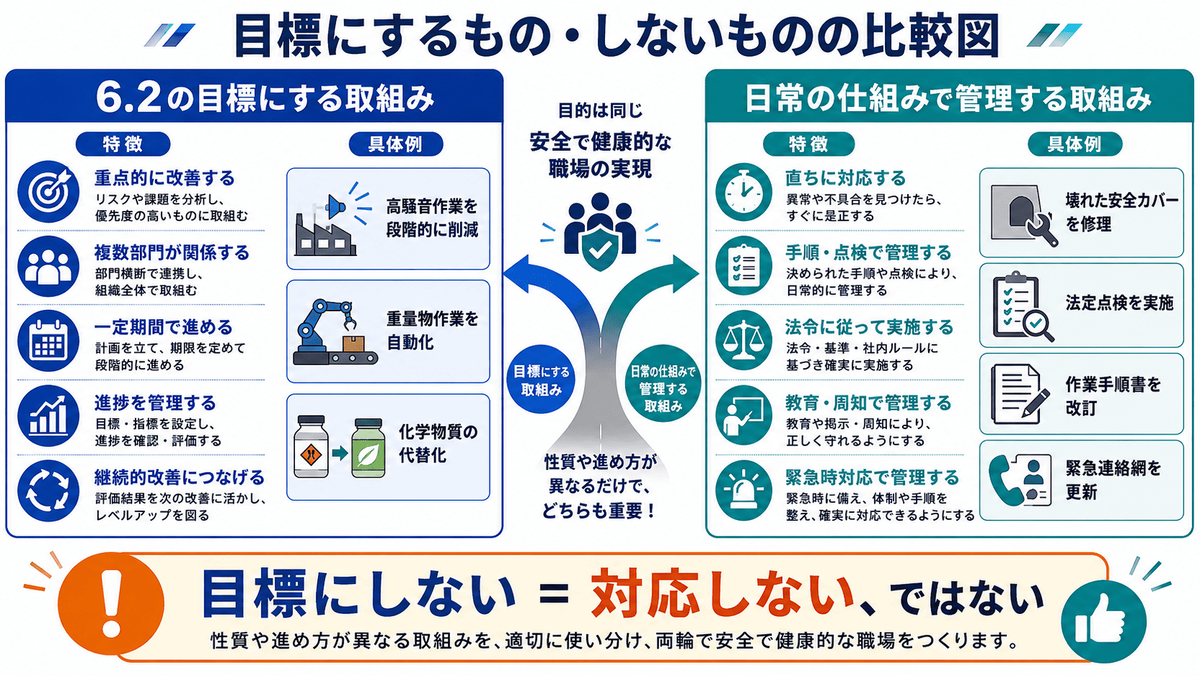 目標にするもの・しないものの比較図

6.2の目標にする取組み

特徴

重点的に改善する
リスクや課題を分析し、優先度の高いものに取組む

複数部門が関係する
部門横断で連携し、組織全体で取組む

一定期間で進める
計画を立て、期限を定めて段階的に進める

進捗を管理する
目標・指標を設定し、進捗を確認・評価する

継続的改善につなげる
評価結果を次の改善に活かし、レベルアップを図る

具体例

高騒音作業を段階的に削減

重量物作業を自動化

化学物質の代替化

目的は同じ
安全で健康的な職場の実現

目標にする取組み

日常の仕組みで管理する取組み

性質や進め方が異なるだけで、どちらも重要！

日常の仕組みで管理する取組み

特徴

直ちに対応する
異常や不具合を見つけたら、すぐに是正する

手順・点検で管理する
決められた手順や点検により、日常的に管理する

法令に従って実施する
法令・基準・社内ルールに基づき確実に実施する

教育・周知で管理する
教育や掲示・周知により、正しく守れるようにする

緊急時対応で管理する
緊急時に備え、体制や手順を整え、確実に対応できるようにする

具体例

壊れた安全カバーを修理

法定点検を実施

作業手順書を改訂

緊急連絡網を更新

目標にしない ＝ 対応しない、ではない
性質や進め方が異なる取組みを、適切に使い分け、両輪で安全で健康的な職場をつくります。